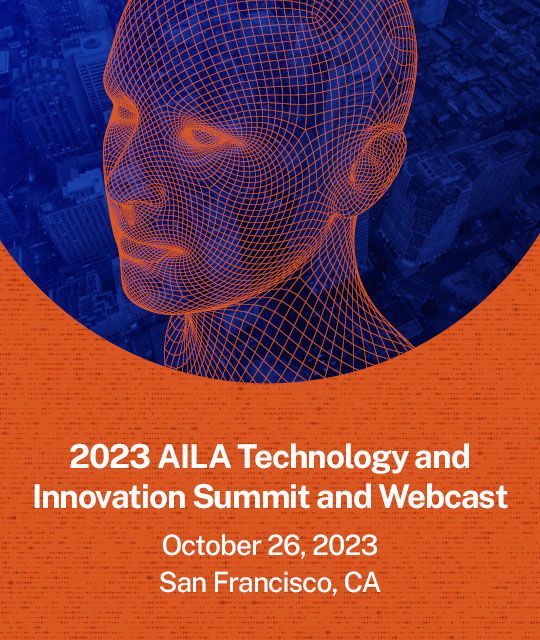 2023 AILA Technology and Innovation Summit and Webcast

October 26, 2023
San Francisco, CA